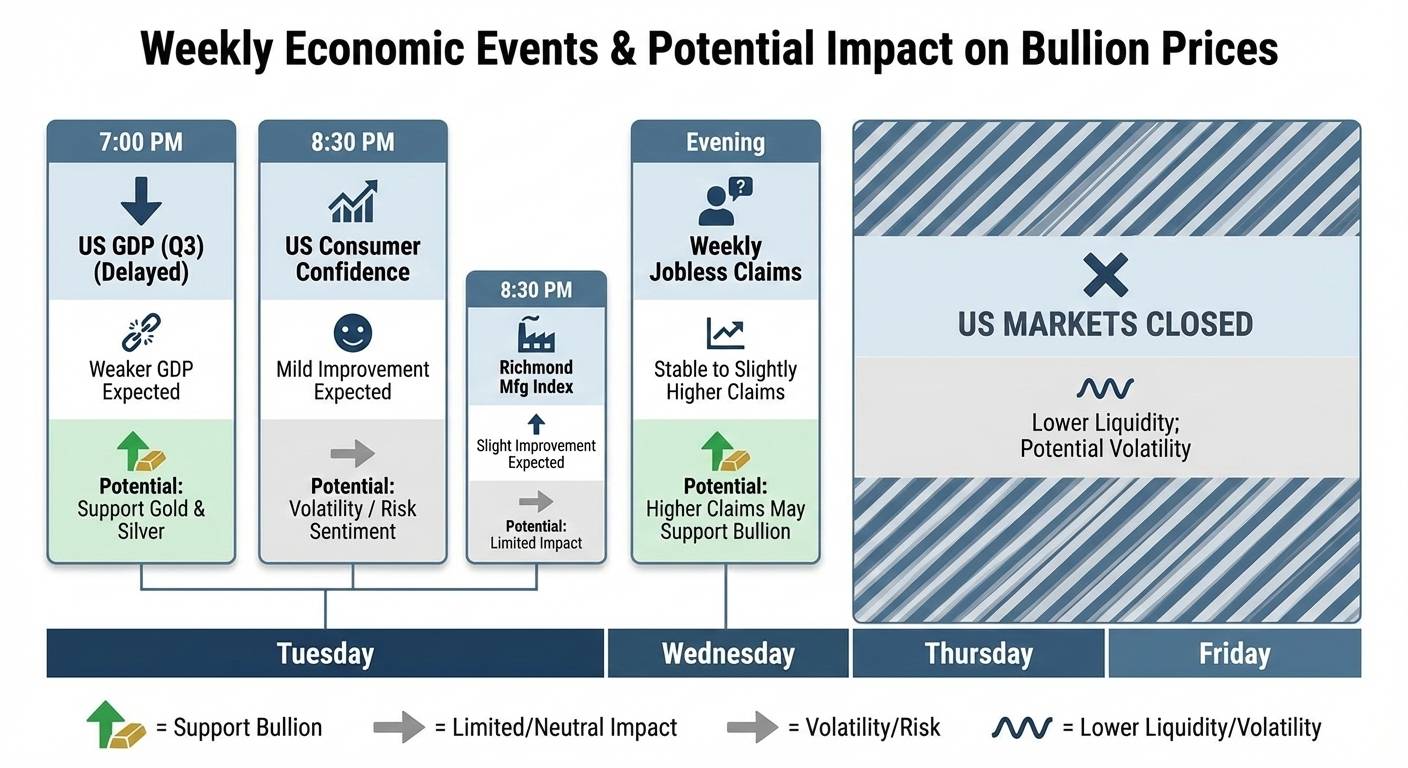 Weekly Economic Events & Potential Impact on Bullion Prices

7:00 PM
US GDP (Q3) (Delayed)
Weaker GDP Expected
Potential: Support Gold & Silver

8:30 PM
US Consumer Confidence
Mild Improvement Expected
Potential: Volatility / Risk Sentiment

8:30 PM
Richmond Mfg Index
Slight Improvement Expected
Potential: Limited Impact

Evening
Weekly Jobless Claims
Stable to Slightly Higher Claims
Potential: Higher Claims May Support Bullion

US MARKETS CLOSED
Lower Liquidity; Potential Volatility

Tuesday
Wednesday
Thursday
Friday

= Support Bullion
= Limited/Neutral Impact
= Volatility/Risk
= Lower Liquidity/Volatility